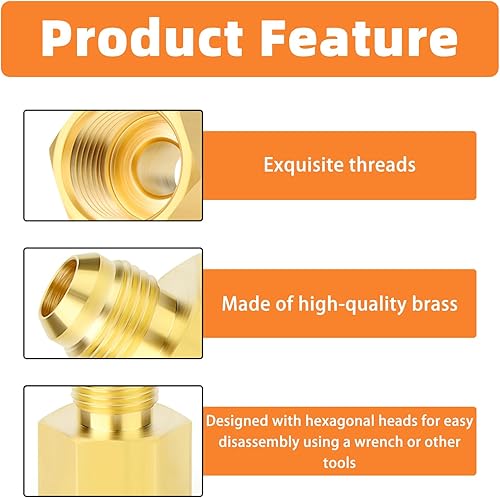 Product Feature

Exquisite threads

Made of high-quality brass

Designed with hexagonal heads for easy disassembly using a wrench or other tools